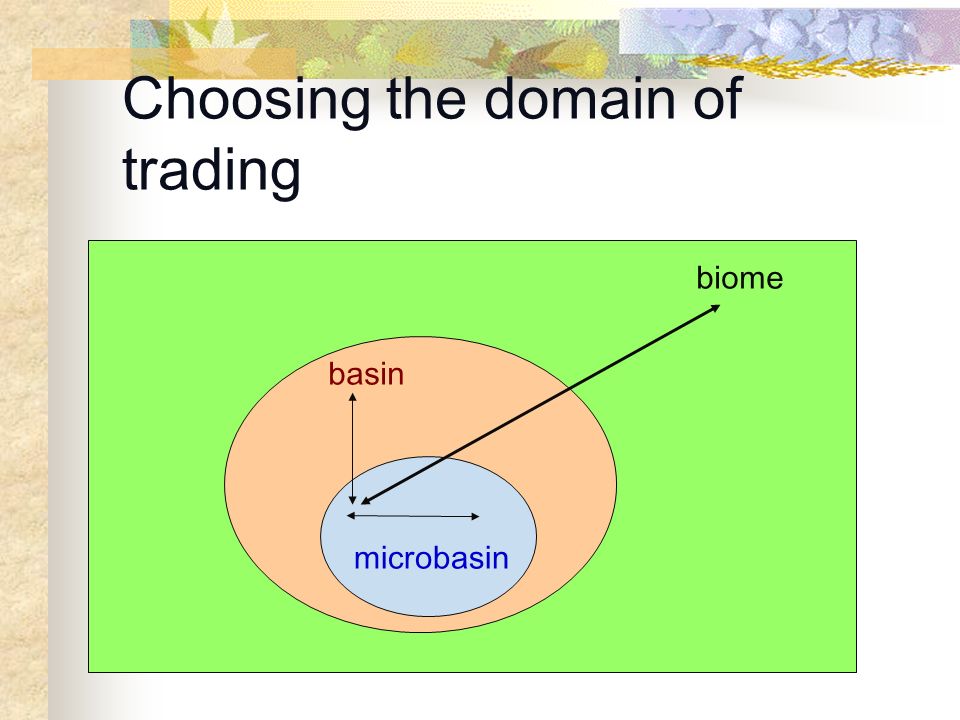 Choosing the domain of trading

biome

basin

microbasin